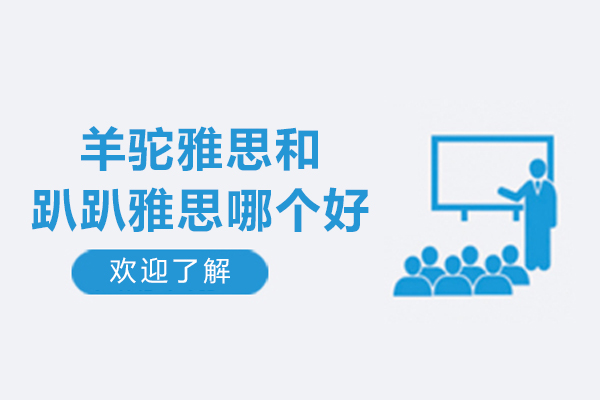 羊驼雅思和
趴趴雅思哪个好

欢迎了解